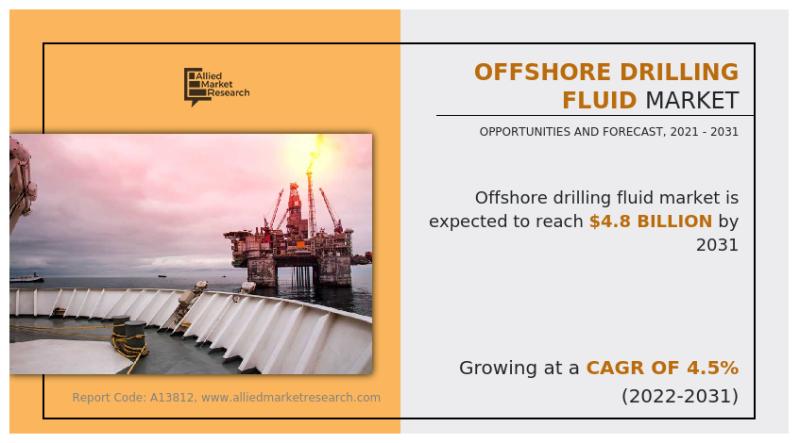 Allied Market Research

OFFSHORE DRILLING FLUID MARKET

OPPORTUNITIES AND FORECAST, 2021 - 2031

Offshore drilling fluid market is expected to reach $4.8 BILLION by 2031

Growing at a CAGR OF 4.5% (2022-2031)

Report Code: A13812, www.alliedmarketresearch.com